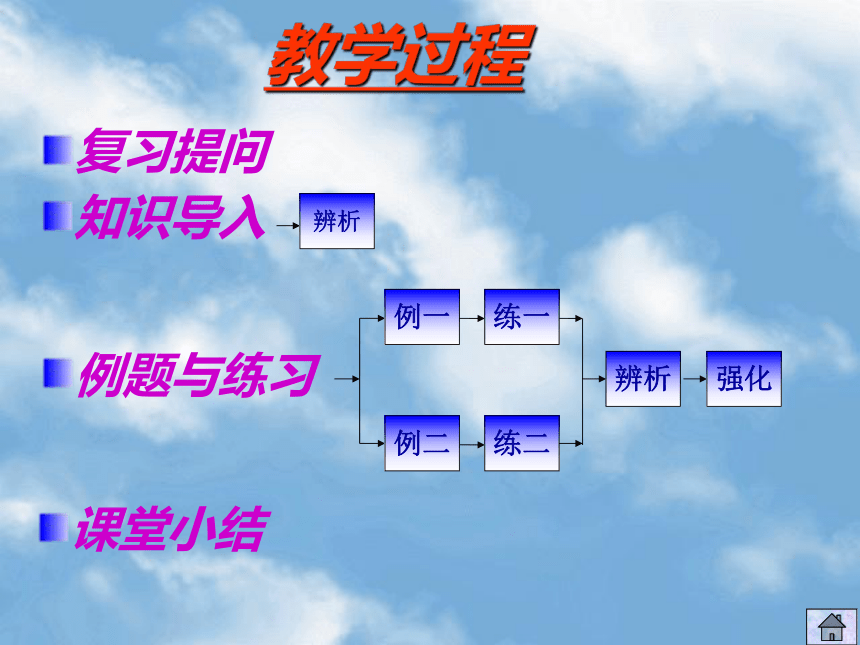 教学过程

复习提问

知识导入

辨析

例题与练习

例一

练一

例二

练二

辨析

强化

课堂小结